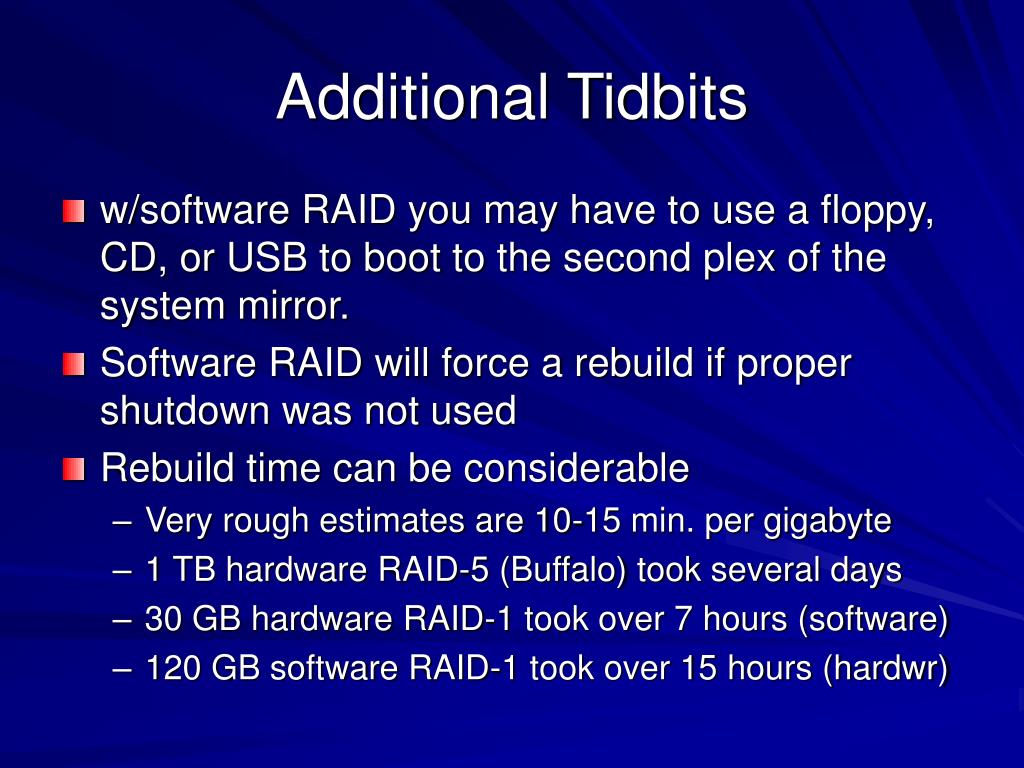 Additional Tidbits

w/software RAID you may have to use a floppy, CD, or USB to boot to the second plex of the system mirror.

Software RAID will force a rebuild if proper shutdown was not used

Rebuild time can be considerable

– Very rough estimates are 10-15 min. per gigabyte
– 1 TB hardware RAID-5 (Buffalo) took several days
– 30 GB hardware RAID-1 took over 7 hours (software)
– 120 GB software RAID-1 took over 15 hours (hardwr)